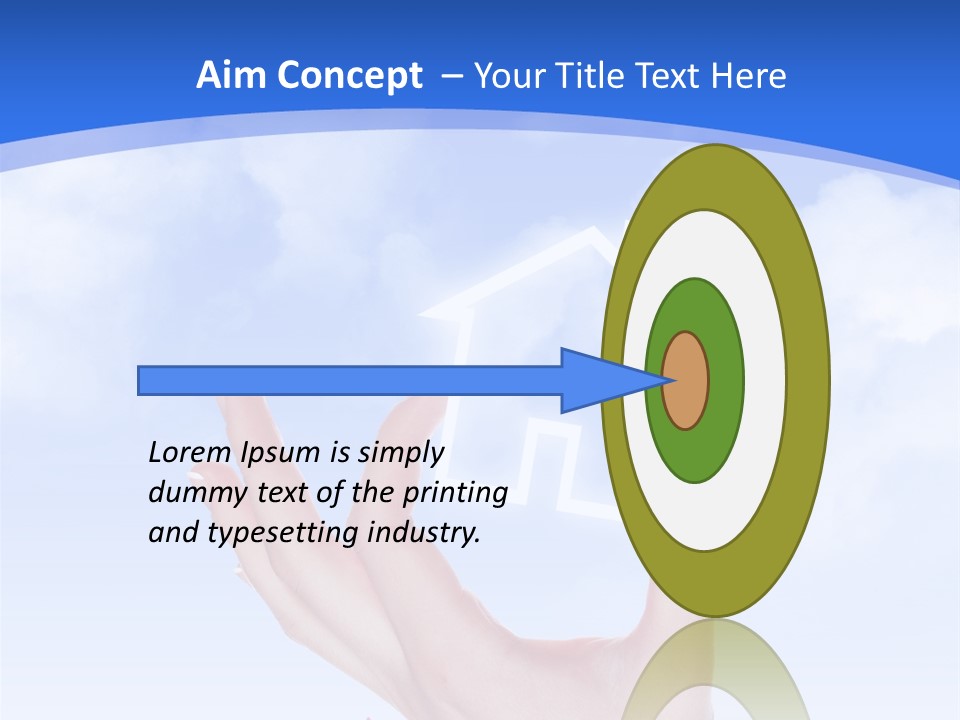 Aim Concept – Your Title Text Here

Lorem Ipsum is simply dummy text of the printing and typesetting industry.